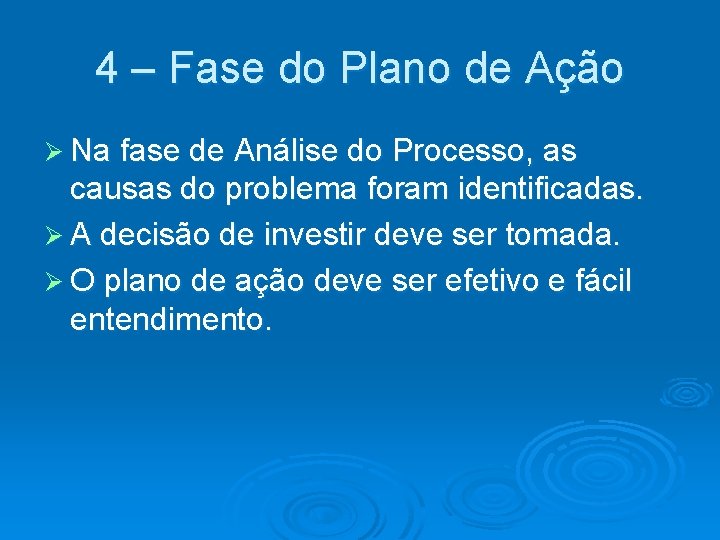 4 – Fase do Plano de Ação

➢ Na fase de Análise do Processo, as causas do problema foram identificadas.

➢ A decisão de investir deve ser tomada.

➢ O plano de ação deve ser efetivo e fácil entendimento.